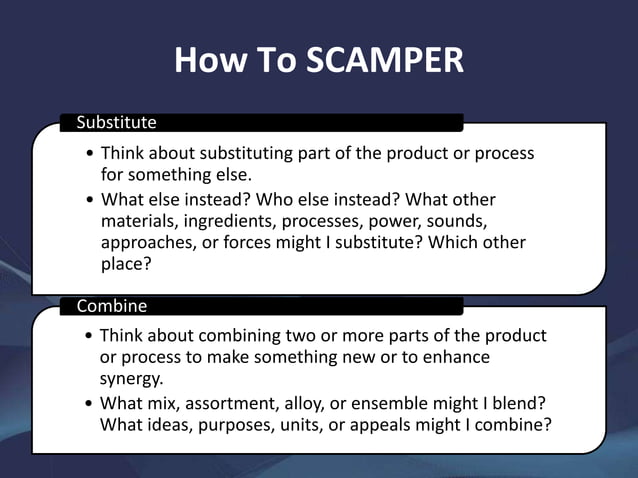 How To SCAMPER

Substitute

• Think about substituting part of the product or process for something else.
• What else instead? Who else instead? What other materials, ingredients, processes, power, sounds, approaches, or forces might I substitute? Which other place?

Combine

• Think about combining two or more parts of the product or process to make something new or to enhance synergy.
• What mix, assortment, alloy, or ensemble might I blend? What ideas, purposes, units, or appeals might I combine?